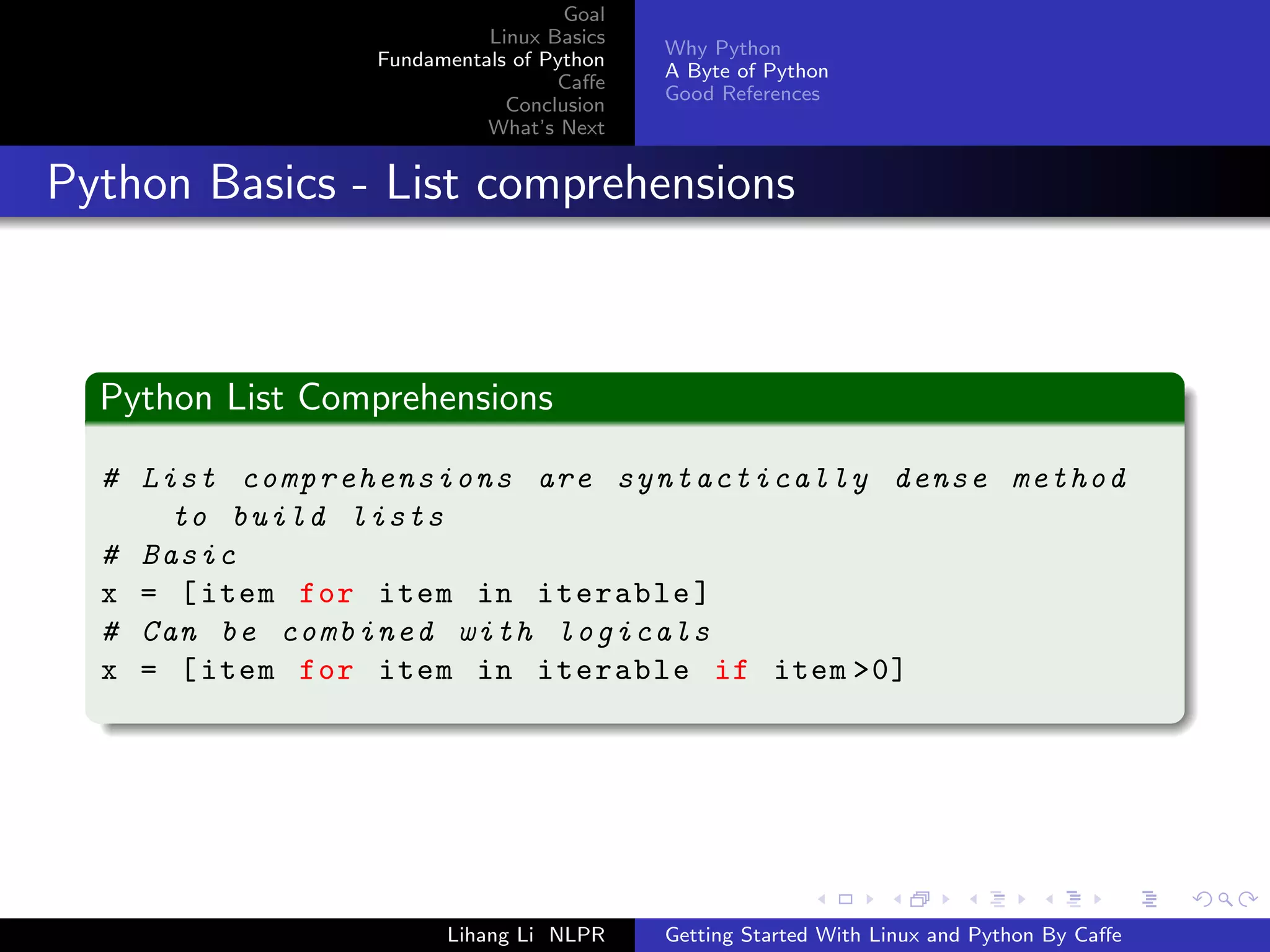 Goal
Linux Basics
Fundamentals of Python
Caffe
Conclusion
What's Next

Why Python
A Byte of Python
Good References

Python Basics - List comprehensions

Python List Comprehensions

# List comprehensions are syntactically dense method to build lists
# Basic
x = [item for item in iterable]
# Can be combined with logicals
x = [item for item in iterable if item>0]

Lihang Li NLPR

Getting Started With Linux and Python By Caffe